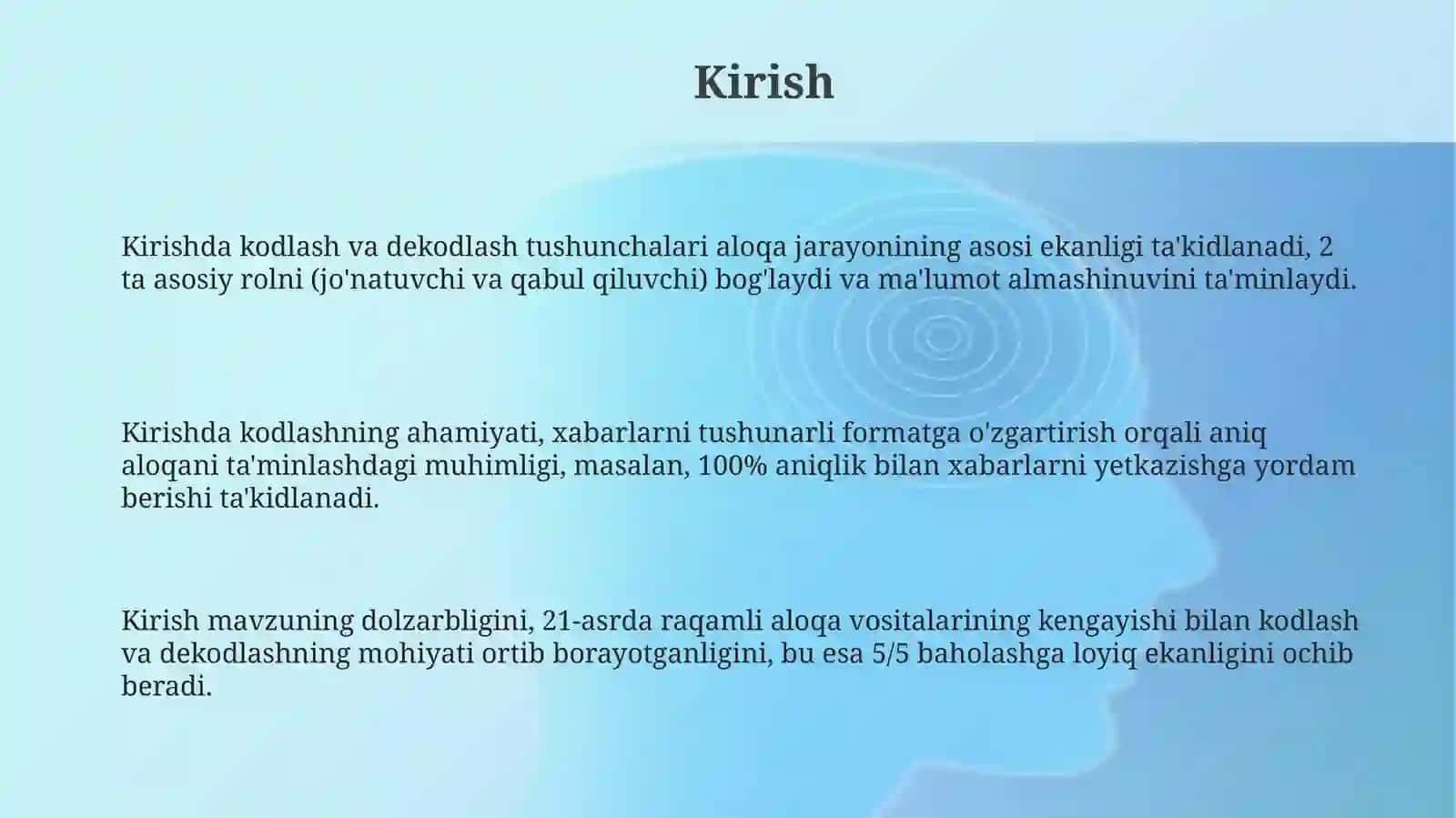 Kirish

Kirishda kodlash va dekodlash tushunchalari aloqa jarayonining asosi ekanligi ta'kidlanadi, 2 ta asosiy rolni (jo'natuvchi va qabul qiluvchi) bog'laydi va ma'lumot almashinuvini ta'minlaydi.

Kirishda kodlashning ahamiyati, xabarlarni tushunarli formatga o'zgartirish orqali aniq aloqani ta'minlashdagi muhimligi, masalan, 100% aniqlik bilan xabarlarni yetkazishga yordam berishi ta'kidlanadi.

Kirish mavzuning dolzarbligini, 21-asrda raqamli aloqa vositalarining kengayishi bilan kodlash va dekodlashning mohiyati ortib borayotganligini, bu esa 5/5 baholashga loyiq ekanligini ochib beradi.